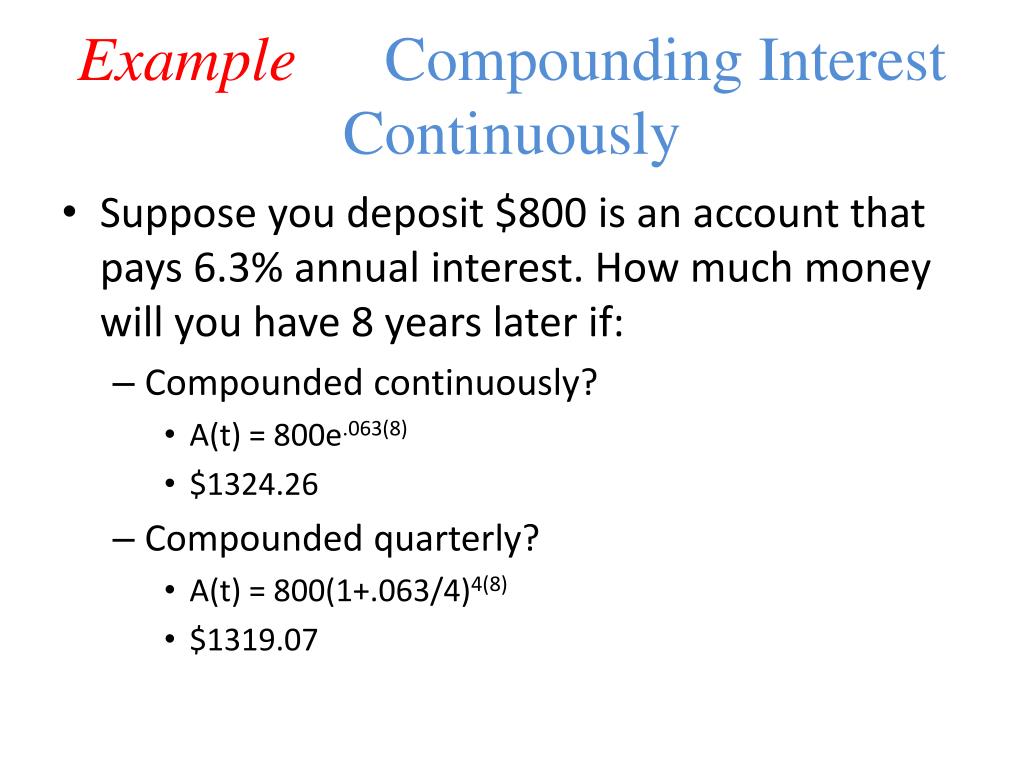 Example Compounding Interest Continuously

• Suppose you deposit \$800 is an account that pays 6.3% annual interest. How much money will you have 8 years later if:
  – Compounded continuously?
    • $A(t) = 800e^{.063(8)}$
    • \$1324.26
  – Compounded quarterly?
    • $A(t) = 800(1+.063/4)^{4(8)}$
    • \$1319.07